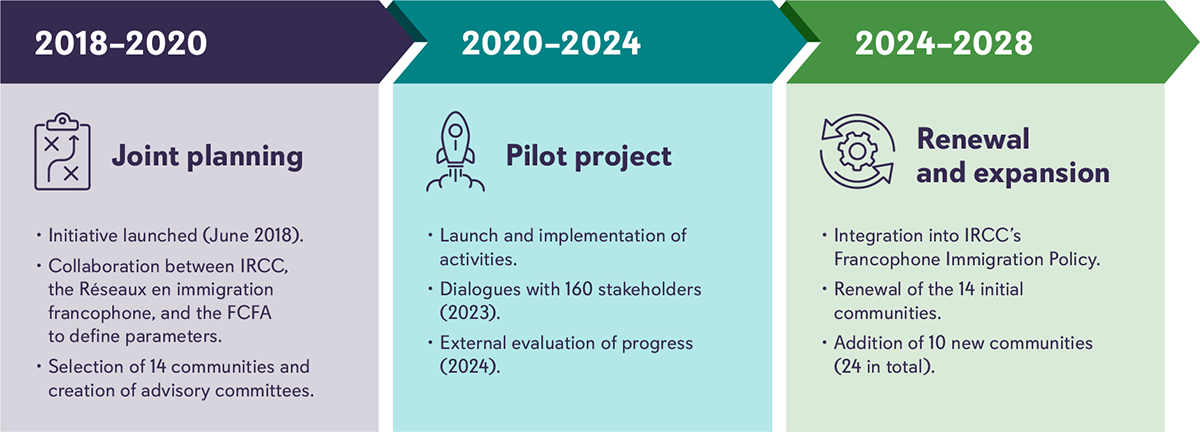 2018–2020

Joint planning

• Initiative launched (June 2018).
• Collaboration between IRCC, the Réseaux en immigration francophone, and the FCFA to define parameters.
• Selection of 14 communities and creation of advisory committees.

2020–2024

Pilot project

• Launch and implementation of activities.
• Dialogues with 160 stakeholders (2023).
• External evaluation of progress (2024).

2024–2028

Renewal and expansion

• Integration into IRCC's Francophone Immigration Policy.
• Renewal of the 14 initial communities.
• Addition of 10 new communities (24 in total).